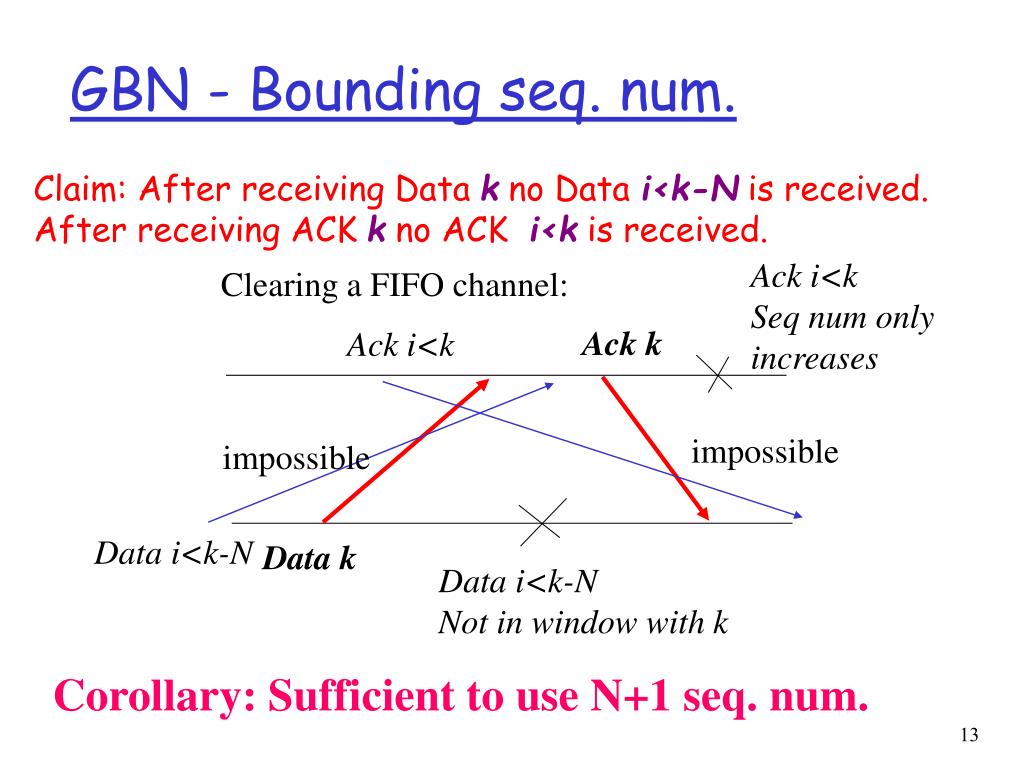 GBN - Bounding seq. num.

Claim: After receiving Data k no Data i<k-N is received. After receiving ACK k no ACK i<k is received.

Clearing a FIFO channel:

Ack i<k
Seq num only increases

Ack i<k

Ack k

impossible

impossible

Data i<k-N

Data k

Data i<k-N
Not in window with k

Corollary: Sufficient to use N+1 seq. num.

13